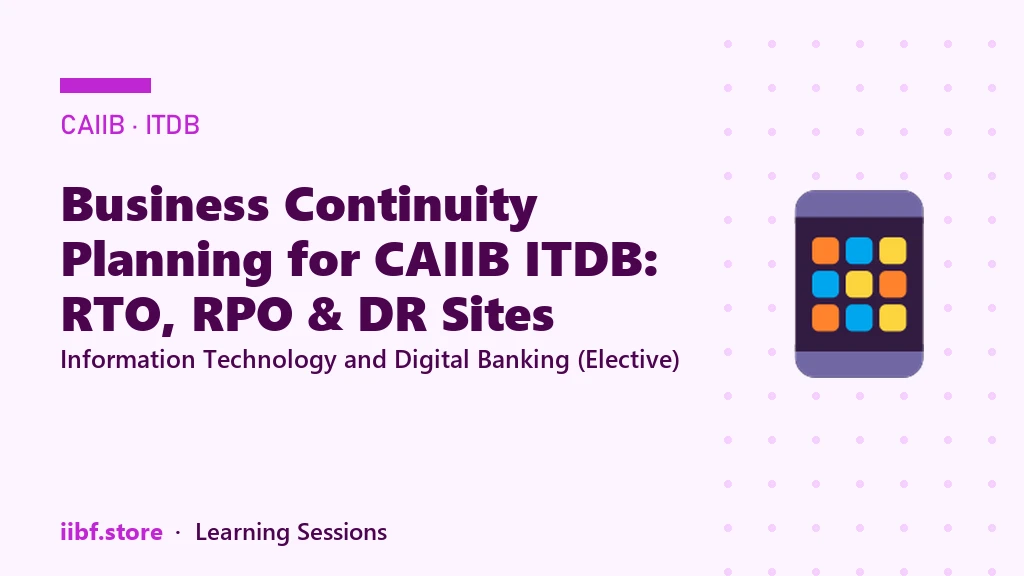 CAIIB · ITDB

Business Continuity Planning for CAIIB ITDB: RTO, RPO & DR Sites

Information Technology and Digital Banking (Elective)

iibf.store · Learning Sessions